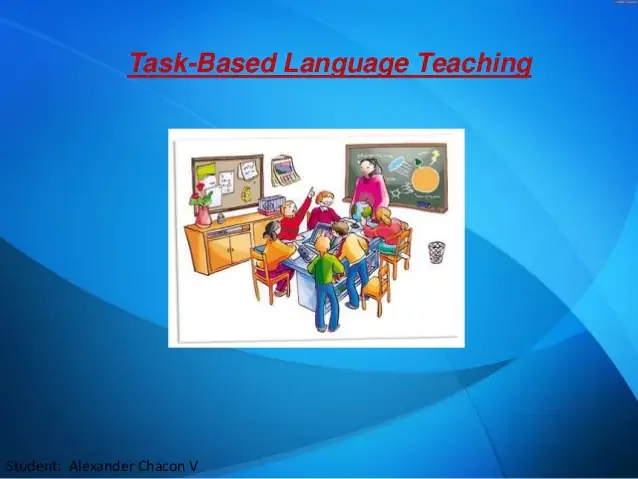 Task-Based Language Teaching

Student: Alexander Chacon V